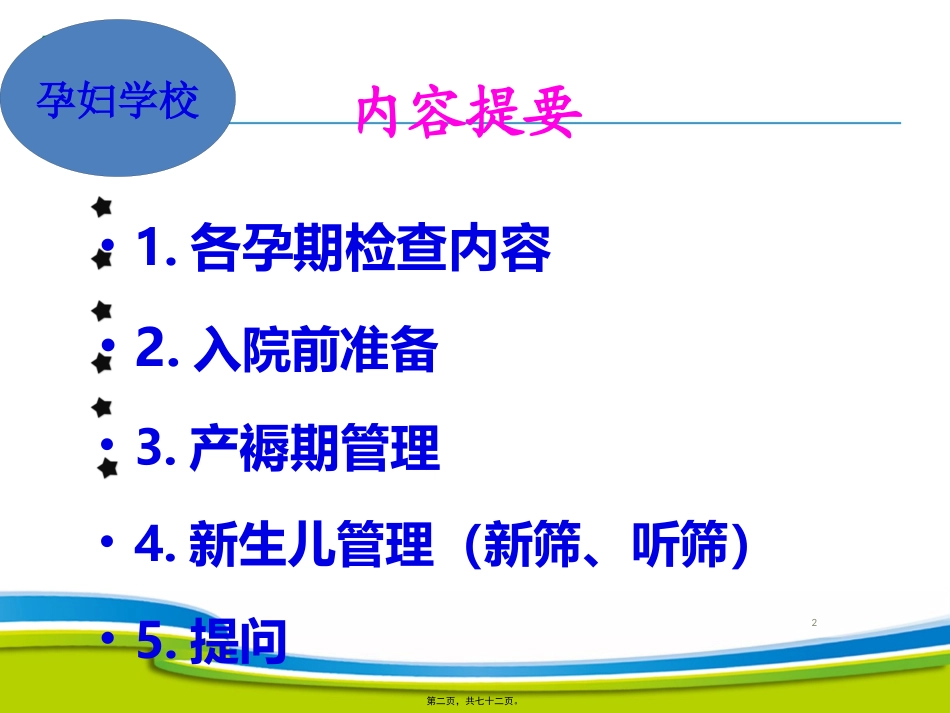 孕妇学校

内容提要

• 1. 各孕期检查内容

• 2. 入院前准备

• 3. 产褥期管理

• 4. 新生儿管理（新筛、听筛）

• 5. 提问

2

第二页，共七十二页。